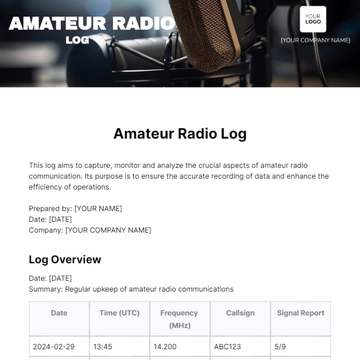 AMATEUR RADIO LOG

YOUR LOGO

[YOUR COMPANY NAME]

Amateur Radio Log

This log aims to capture, monitor and analyze the crucial aspects of amateur radio communication. Its purpose is to ensure the accurate recording of data and enhance the efficiency of operations.

Prepared by: [YOUR NAME]
Date: [DATE]
Company: [YOUR COMPANY NAME]

Log Overview

Date: [DATE]
Summary: Regular upkeep of amateur radio communications

| Date | Time (UTC) | Frequency (MHz) | Callsign | Signal Report |
|---|---|---|---|---|
| 2024-02-29 | 13:45 | 14.200 | ABC123 | 5/9 |